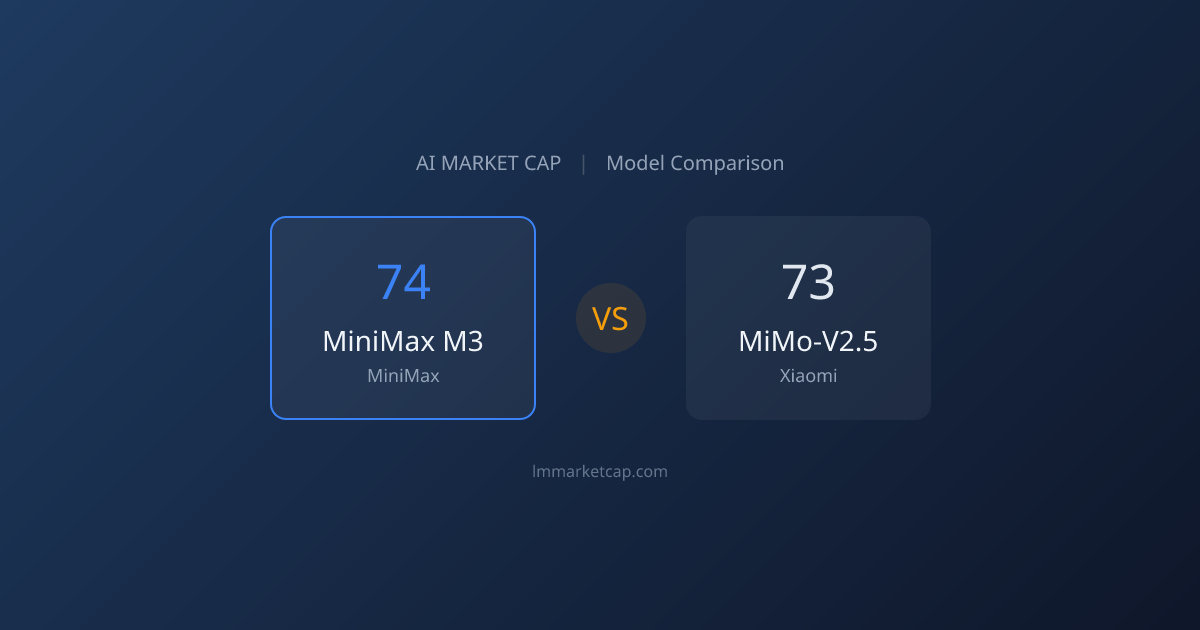 AI MARKET CAP | Model Comparison

74
MiniMax M3
MiniMax

VS

73
MiMo-V2.5
Xiaomi

lmmarketcap.com